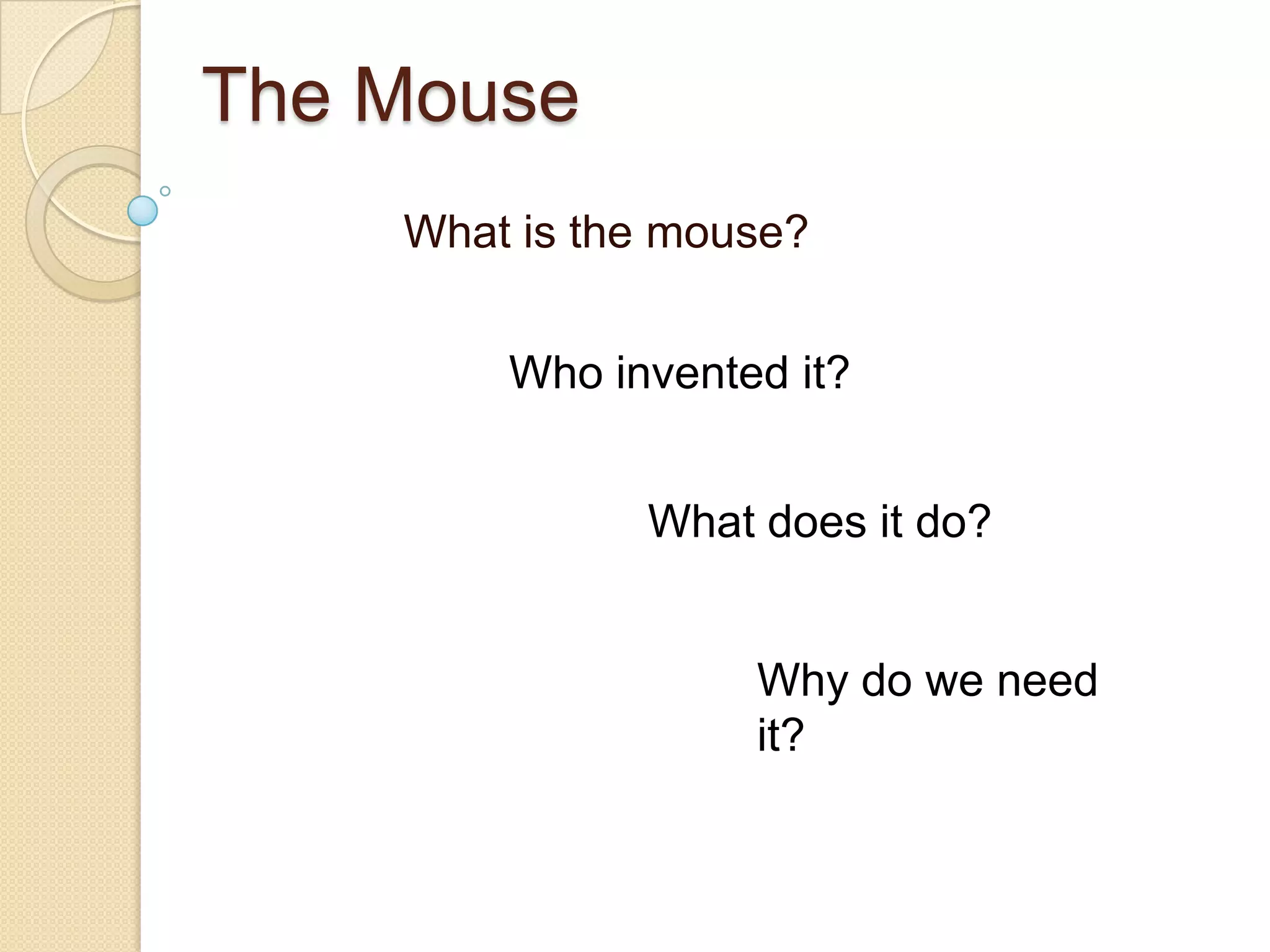 The Mouse

What is the mouse?

Who invented it?

What does it do?

Why do we need it?